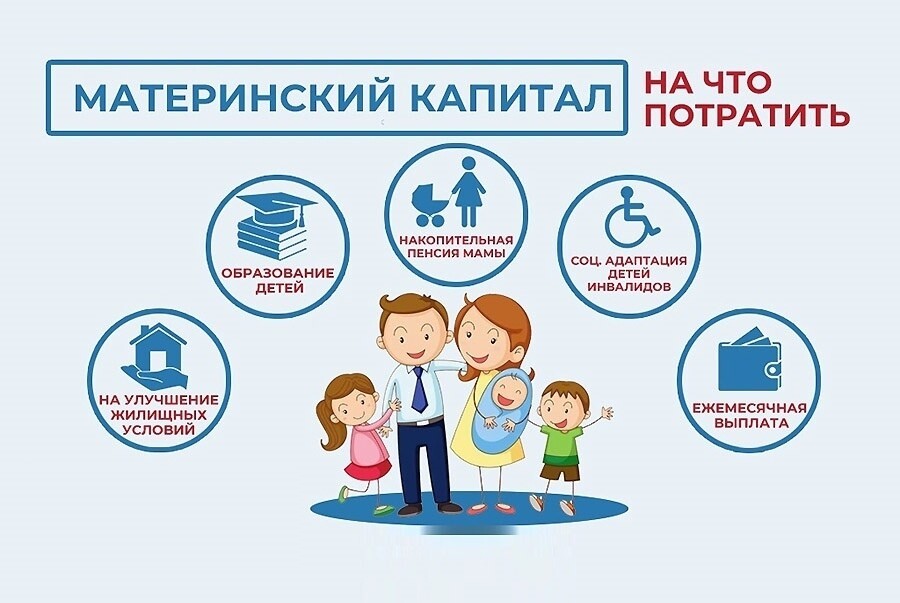 МАТЕРИНСКИЙ КАПИТАЛ

НА ЧТО ПОТРАТИТЬ

НА УЛУЧШЕНИЕ ЖИЛИЩНЫХ УСЛОВИЙ

ОБРАЗОВАНИЕ ДЕТЕЙ

НАКОПИТЕЛЬНАЯ ПЕНСИЯ МАМЫ

СОЦ. АДАПТАЦИЯ ДЕТЕЙ ИНВАЛИДОВ

ЕЖЕМЕСЯЧНАЯ ВЫПЛАТА